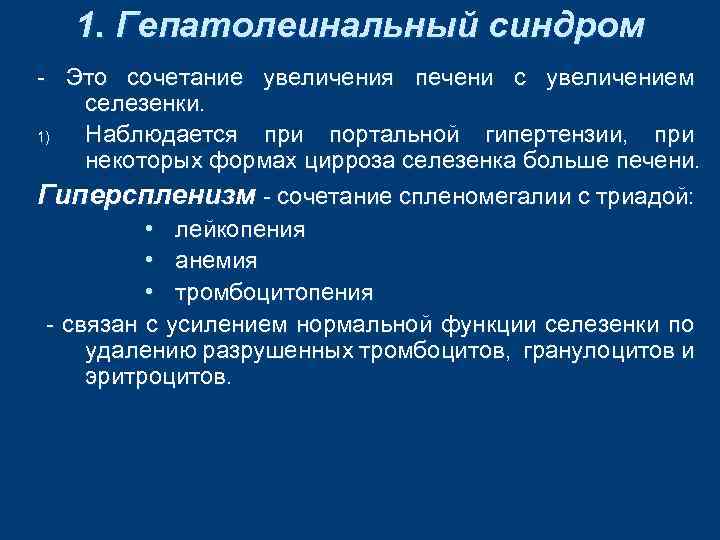 1. Гепатолеинальный синдром

- Это сочетание увеличения печени с увеличением селезенки.

1) Наблюдается при портальной гипертензии, при некоторых формах цирроза селезенка больше печени.

Гиперспленизм - сочетание спленомегалии с триадой:

• лейкопения
• анемия
• тромбоцитопения

- связан с усилением нормальной функции селезенки по удалению разрушенных тромбоцитов, гранулоцитов и эритроцитов.